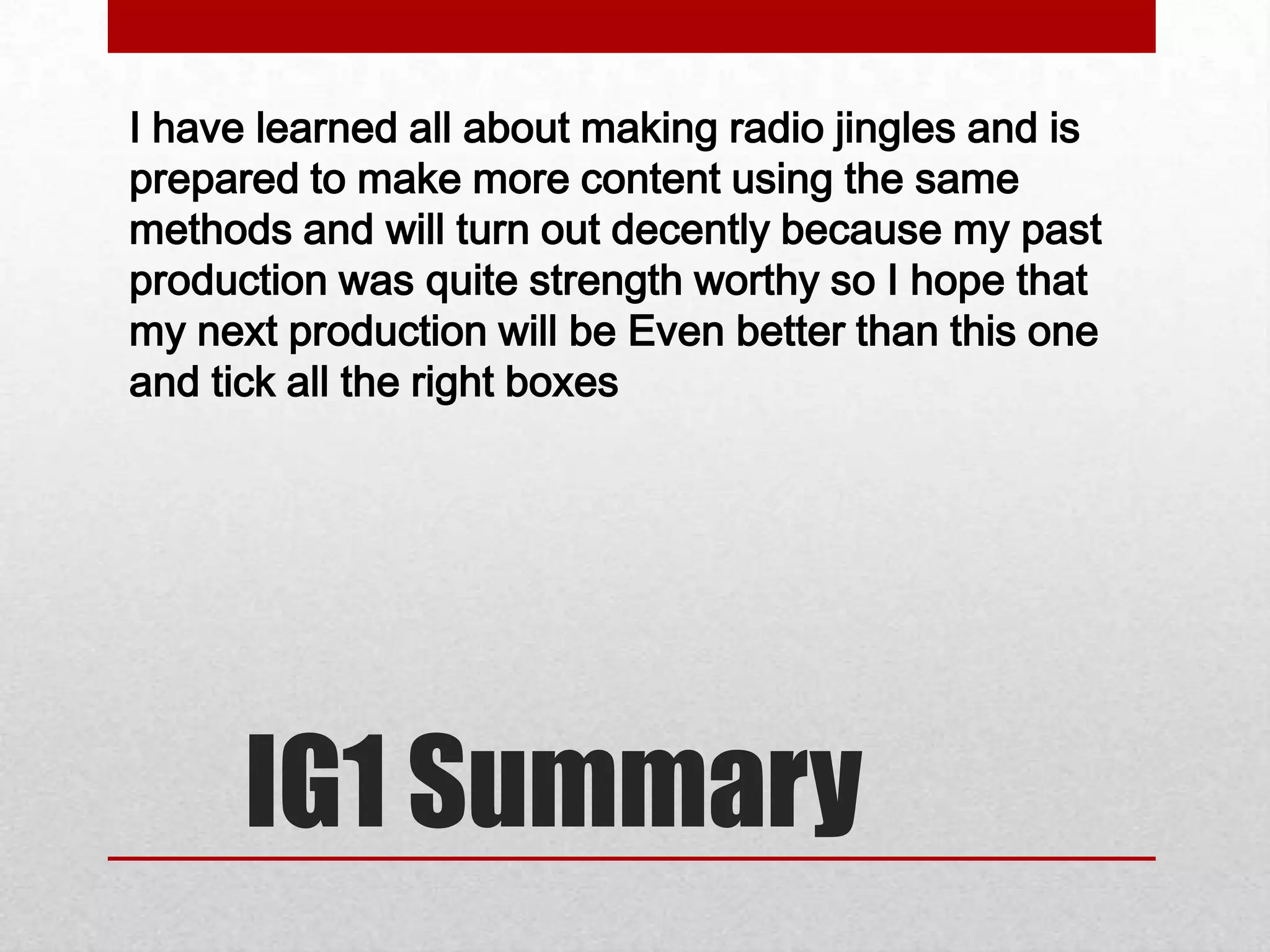 I have learned all about making radio jingles and is prepared to make more content using the same methods and will turn out decently because my past production was quite strength worthy so I hope that my next production will be Even better than this one and tick all the right boxes

IG1 Summary